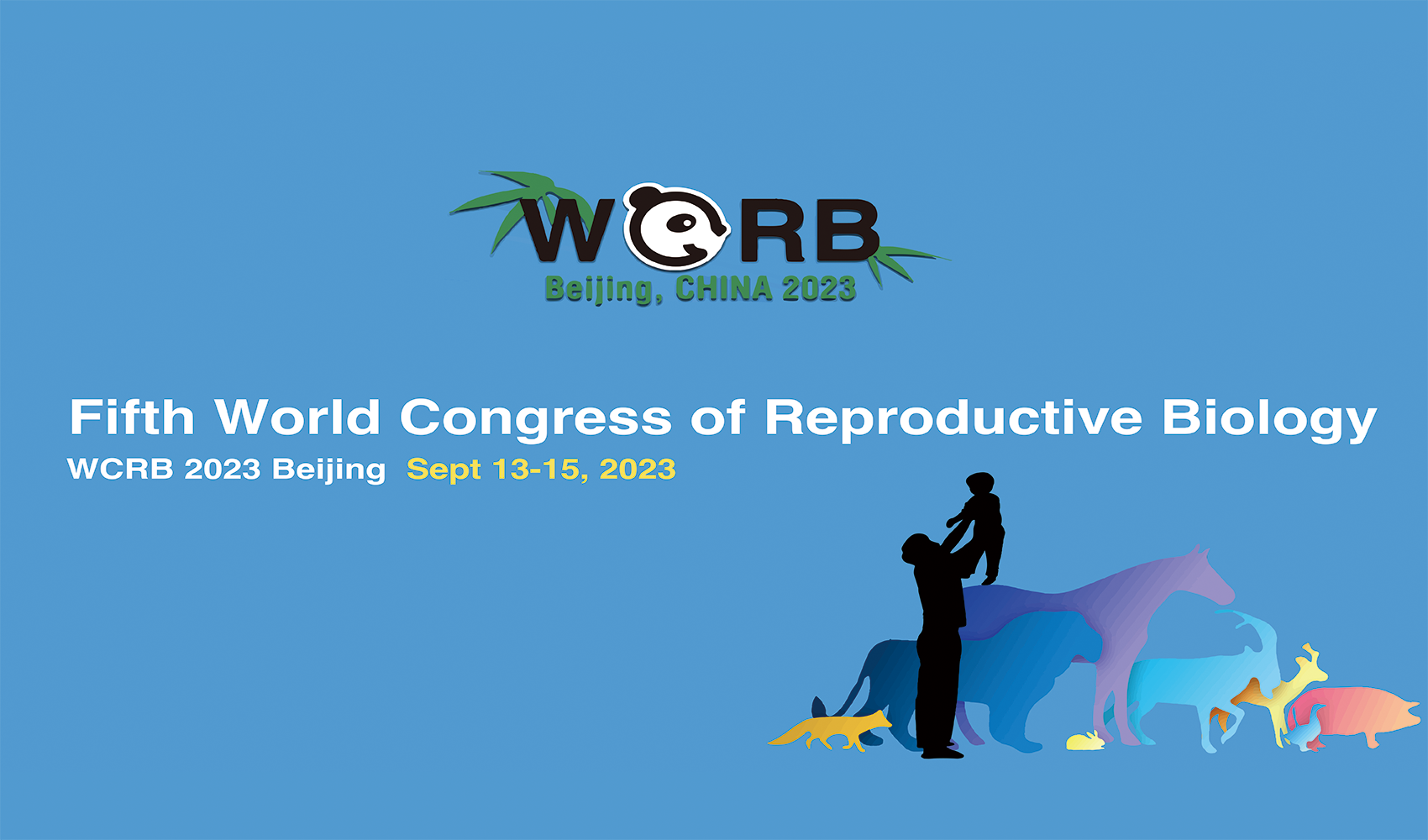 WCRB
Beijing, CHINA 2023

Fifth World Congress of Reproductive Biology
WCRB 2023 Beijing Sept 13-15, 2023